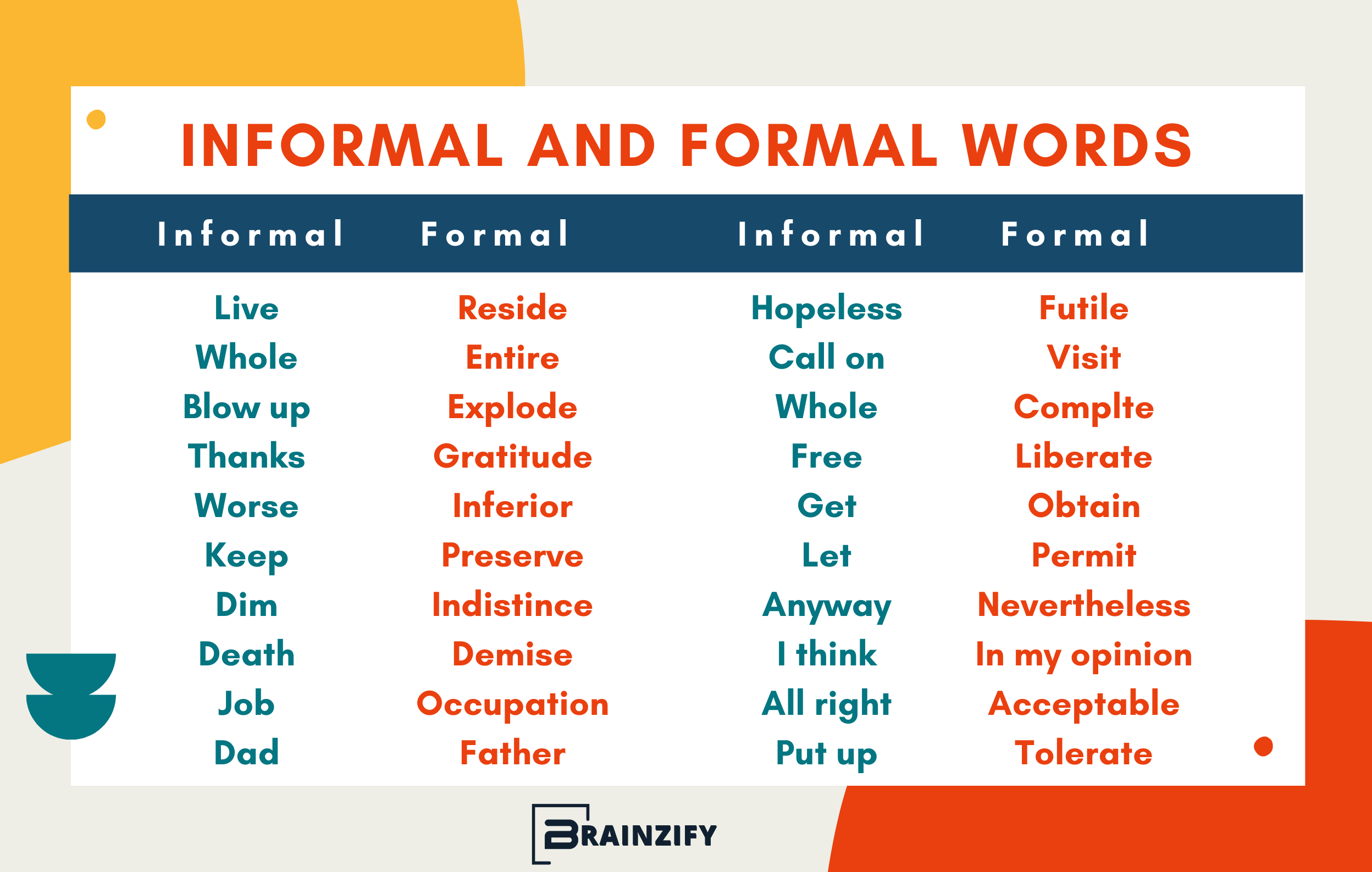 INFORMAL AND FORMAL WORDS

| Informal | Formal | Informal | Formal |
|---|---|---|---|
| Live | Reside | Hopeless | Futile |
| Whole | Entire | Call on | Visit |
| Blow up | Explode | Whole | Complte |
| Thanks | Gratitude | Free | Liberate |
| Worse | Inferior | Get | Obtain |
| Keep | Preserve | Let | Permit |
| Dim | Indistince | Anyway | Nevertheless |
| Death | Demise | I think | In my opinion |
| Job | Occupation | All right | Acceptable |
| Dad | Father | Put up | Tolerate |

BRAINZIFY